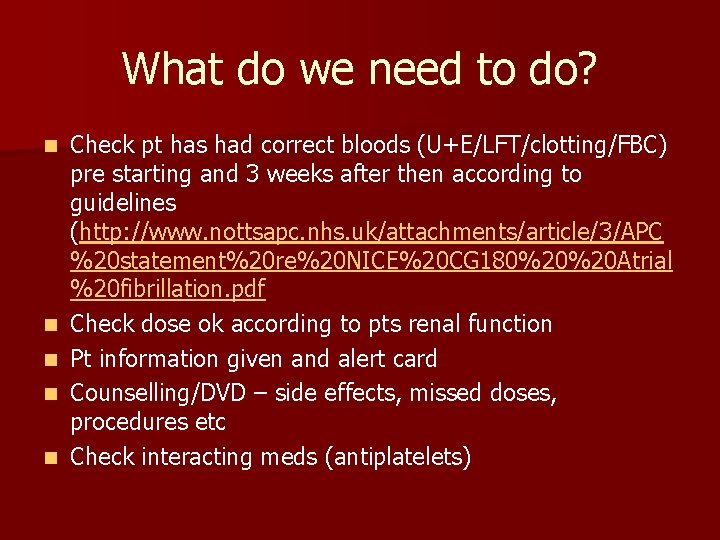 What do we need to do?

- Check pt has had correct bloods (U+E/LFT/clotting/FBC) pre starting and 3 weeks after then according to guidelines (http://www.nottsapc.nhs.uk/attachments/article/3/APC%20statement%20re%20NICE%20CG180%20%20Atrial%20fibrillation.pdf
- Check dose ok according to pts renal function
- Pt information given and alert card
- Counselling/DVD – side effects, missed doses, procedures etc
- Check interacting meds (antiplatelets)